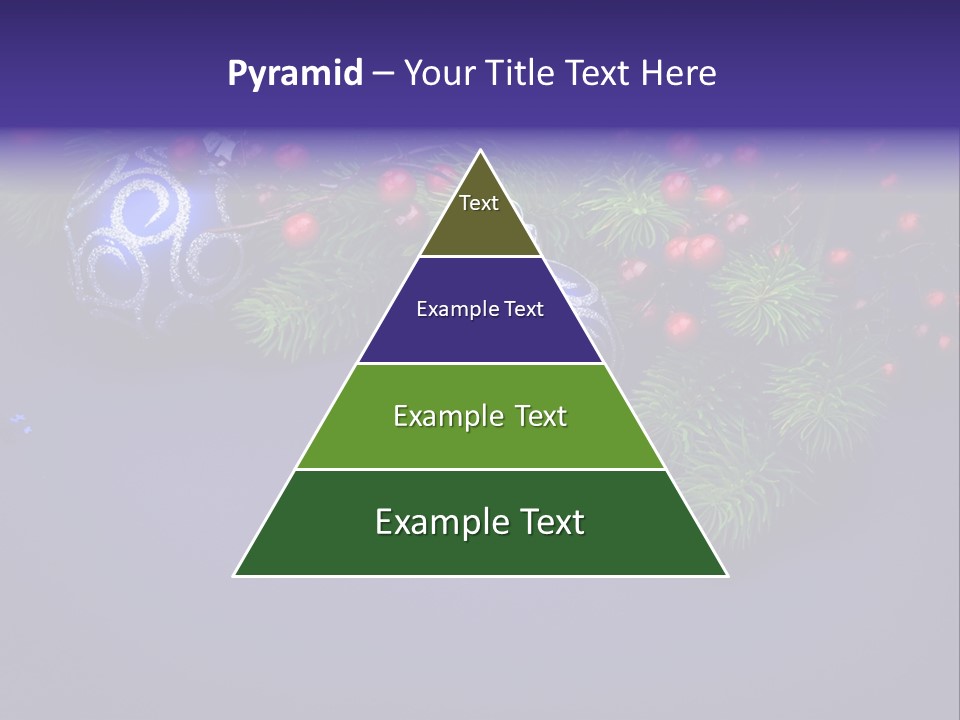 Pyramid – Your Title Text Here

Text

Example Text

Example Text

Example Text